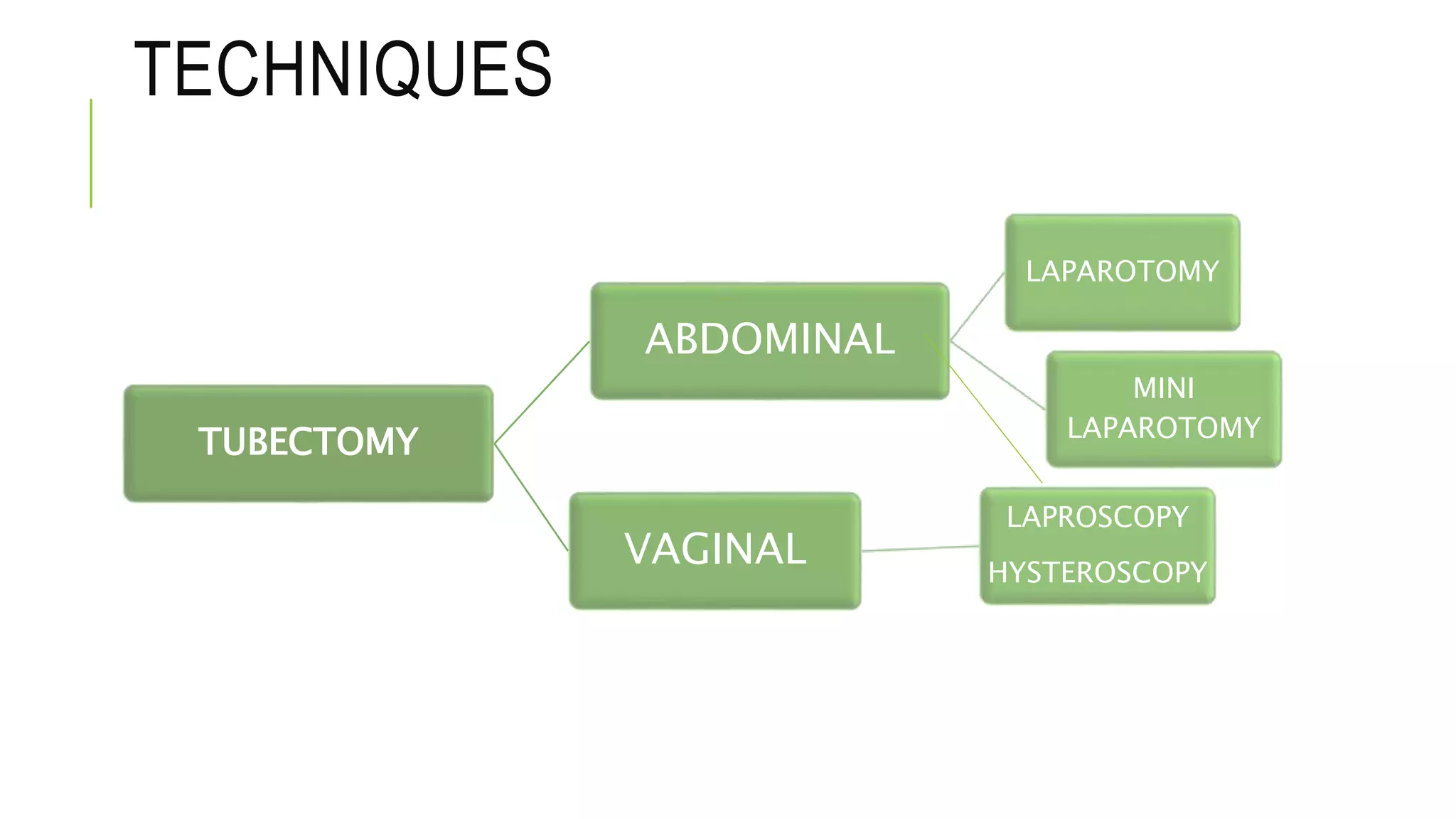 TECHNIQUES

TUBECTOMY

ABDOMINAL

VAGINAL

LAPAROTOMY

MINI LAPAROTOMY

LAPROSCOPY

HYSTEROSCOPY